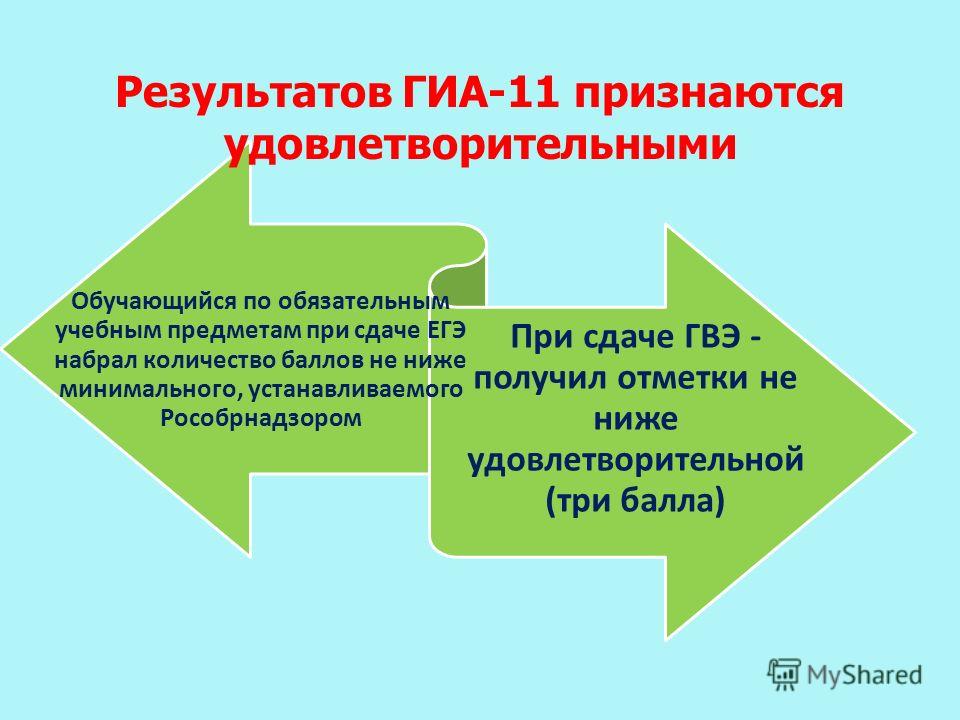 Результатов ГИА-11 признаются удовлетворительными

Обучающийся по обязательным учебным предметам при сдаче ЕГЭ набрал количество баллов не ниже минимального, устанавливаемого Рособрнадзором

При сдаче ГВЭ - получил отметки не ниже удовлетворительной (три балла)

MyShared